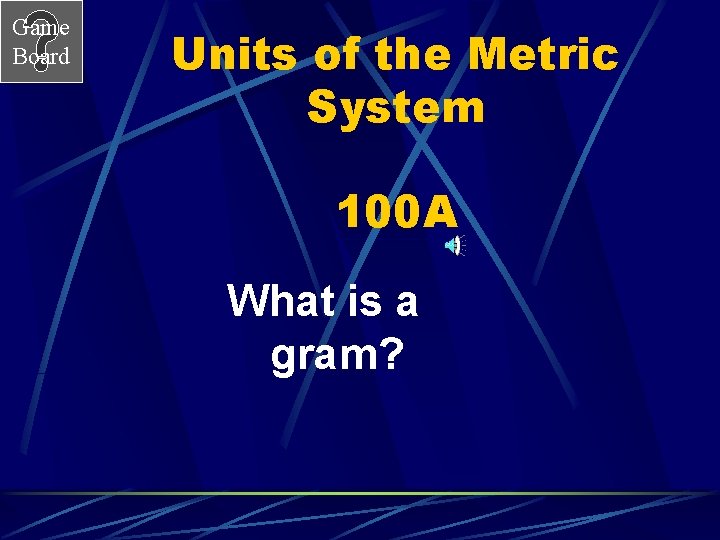 Game Board

Units of the Metric System

100A

What is a gram?